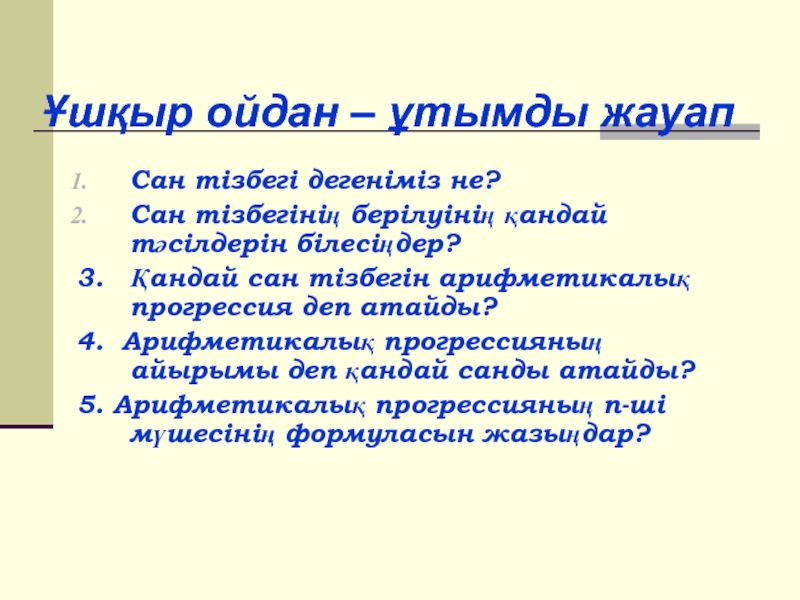 Ұшқыр ойдан – ұтымды жауап

1. Сан тізбегі дегеніміз не?
2. Сан тізбегінің берілуінің қандай тәсілдерін білесіңдер?
3. Қандай сан тізбегін арифметикалық прогрессия деп атайды?
4. Арифметикалық прогрессияның айырымы деп қандай санды атайды?
5. Арифметикалық прогрессияның n-ші мүшесінің формуласын жазыңдар?